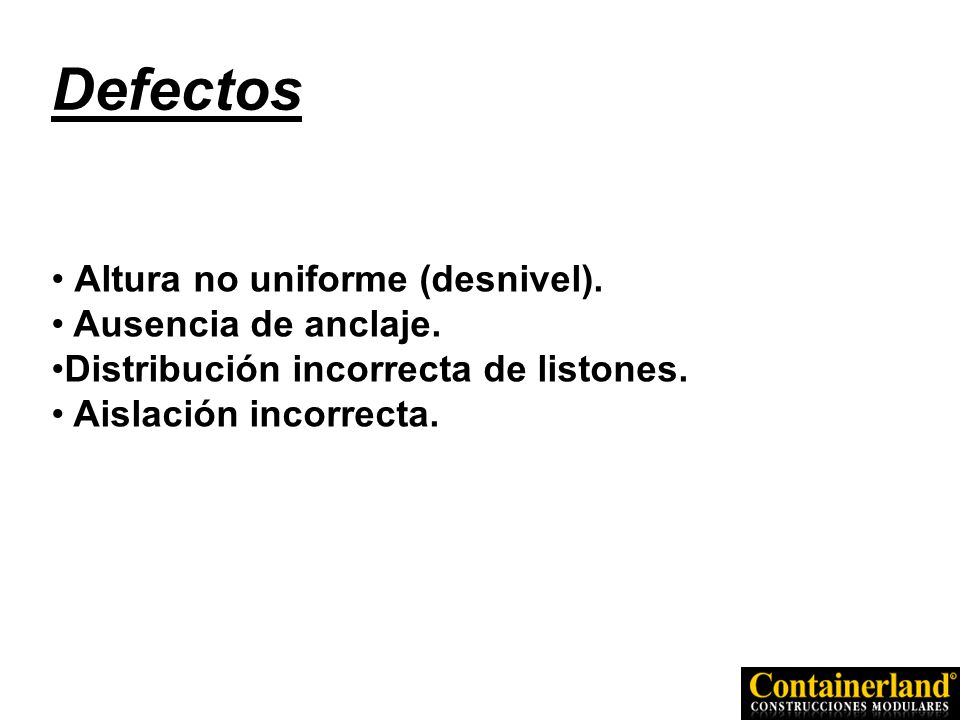 Defectos

• Altura no uniforme (desnivel).
• Ausencia de anclaje.
•Distribución incorrecta de listones.
• Aislación incorrecta.

Containerland®
CONSTRUCCIONES MODULARES